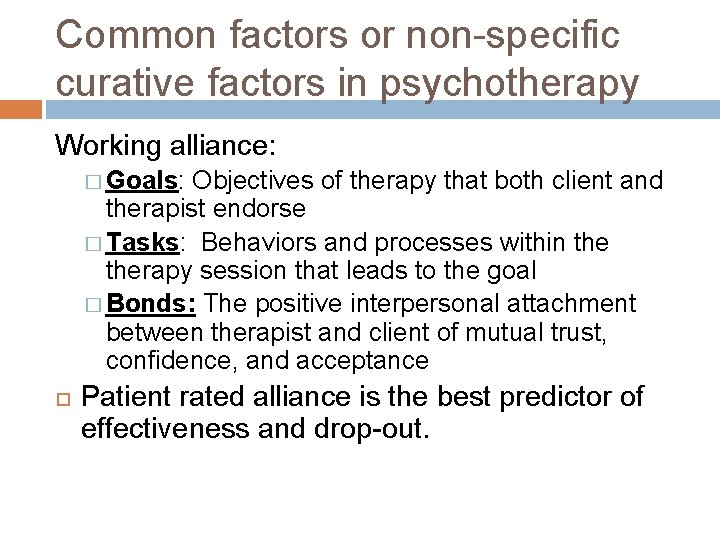 Common factors or non-specific curative factors in psychotherapy

Working alliance:

□ Goals: Objectives of therapy that both client and therapist endorse

□ Tasks: Behaviors and processes within the therapy session that leads to the goal

□ Bonds: The positive interpersonal attachment between therapist and client of mutual trust, confidence, and acceptance

□ Patient rated alliance is the best predictor of effectiveness and drop-out.